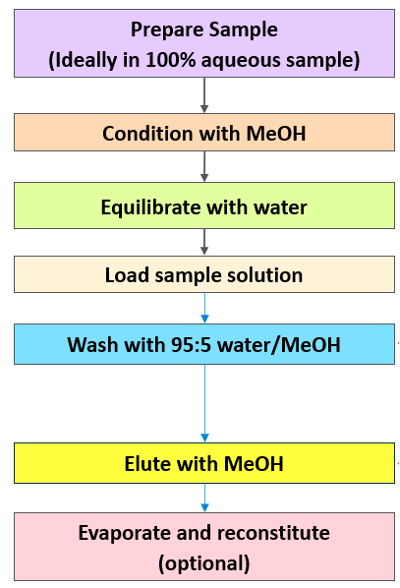 Prepare Sample
(Ideally in 100% aqueous sample)

Condition with MeOH

Equilibrate with water

Load sample solution

Wash with 95:5 water/MeOH

Elute with MeOH

Evaporate and reconstitute
(optional)